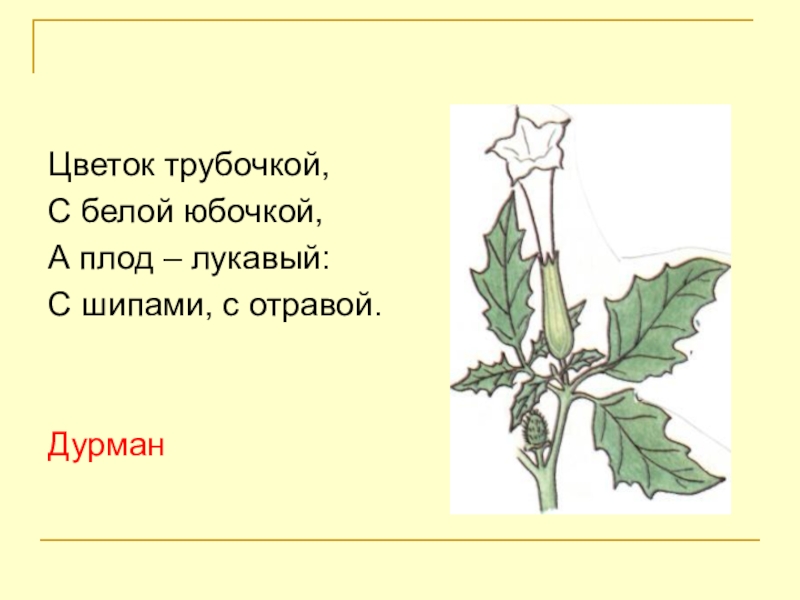 Цветок трубочкой,
С белой юбочкой,
А плод – лукавый:
С шипами, с отравой.

Дурман